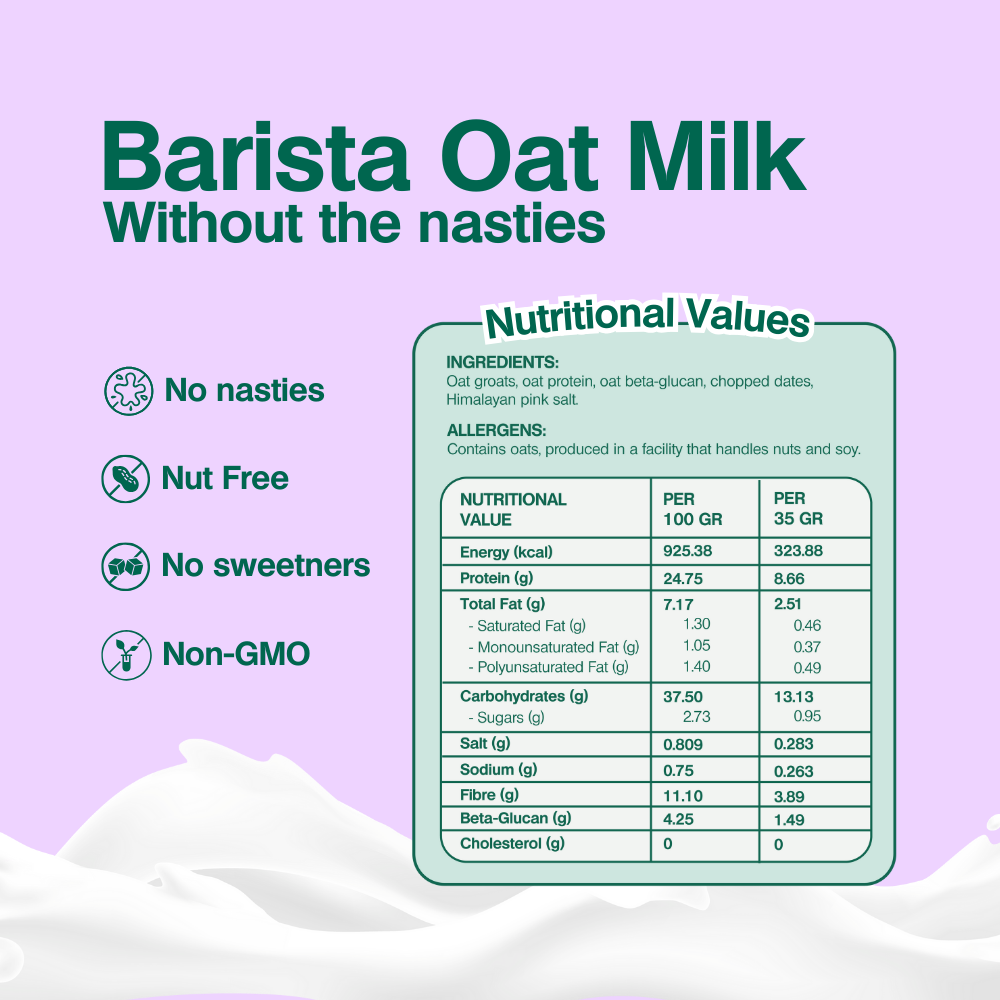 Barista Oat Milk
Without the nasties

No nasties

Nut Free

No sweetners

Non-GMO

Nutritional Values

INGREDIENTS:
Oat groats, oat protein, oat beta-glucan, chopped dates, Himalayan pink salt.

ALLERGENS:
Contains oats, produced in a facility that handles nuts and soy.

| NUTRITIONAL VALUE | PER 100 GR | PER 35 GR |
|---|---|---|
| Energy (kcal) | 925.38 | 323.88 |
| Protein (g) | 24.75 | 8.66 |
| Total Fat (g) | 7.17 | 2.51 |
| - Saturated Fat (g) | 1.30 | 0.46 |
| - Monounsaturated Fat (g) | 1.05 | 0.37 |
| - Polyunsaturated Fat (g) | 1.40 | 0.49 |
| Carbohydrates (g) | 37.50 | 13.13 |
| - Sugars (g) | 2.73 | 0.95 |
| Salt (g) | 0.809 | 0.283 |
| Sodium (g) | 0.75 | 0.263 |
| Fibre (g) | 11.10 | 3.89 |
| Beta-Glucan (g) | 4.25 | 1.49 |
| Cholesterol (g) | 0 | 0 |